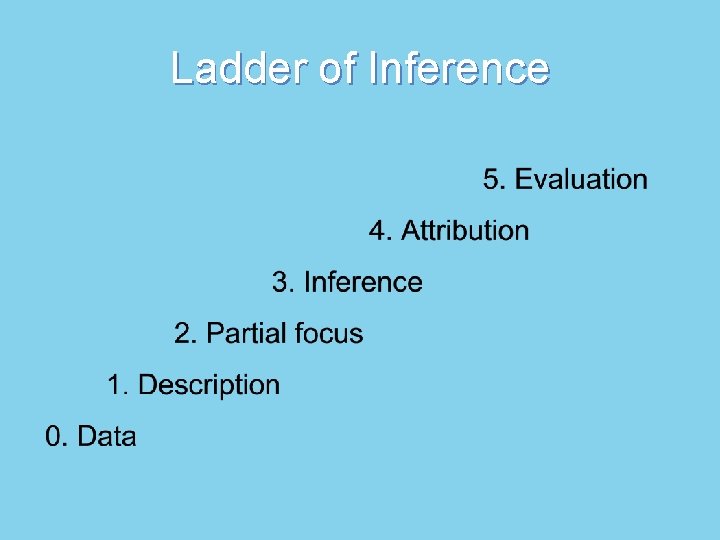 Ladder of Inference

5. Evaluation

4. Attribution

3. Inference

2. Partial focus

1. Description

0. Data